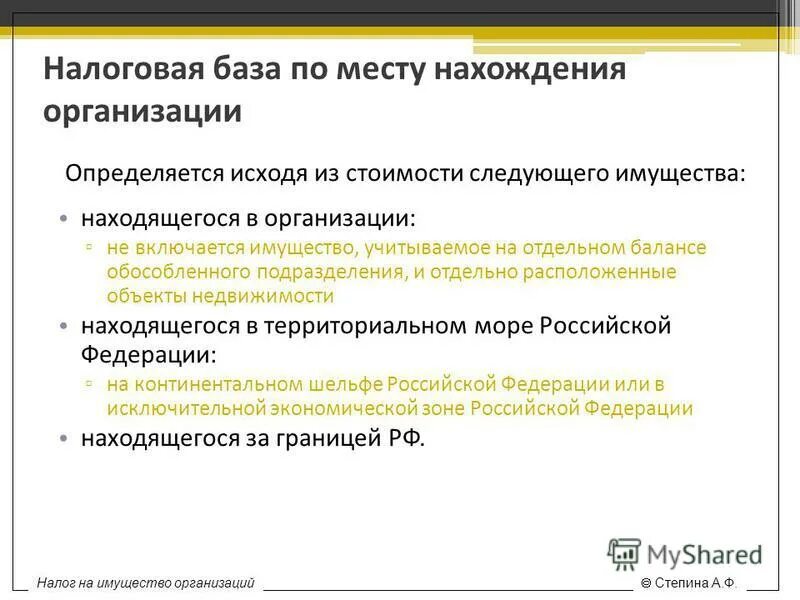 Налоговая база по месту нахождения организации

Определяется исходя из стоимости следующего имущества:

• находящегося в организации:
▫ не включается имущество, учитываемое на отдельном балансе обособленного подразделения, и отдельно расположенные объекты недвижимости
• находящегося в территориальном море Российской Федерации:
▫ на континентальном шельфе Российской Федерации или в исключительной экономической зоне Российской Федерации
• находящегося за границей РФ.

MyShared

Налог на имущество организаций

© Степина А.Ф.